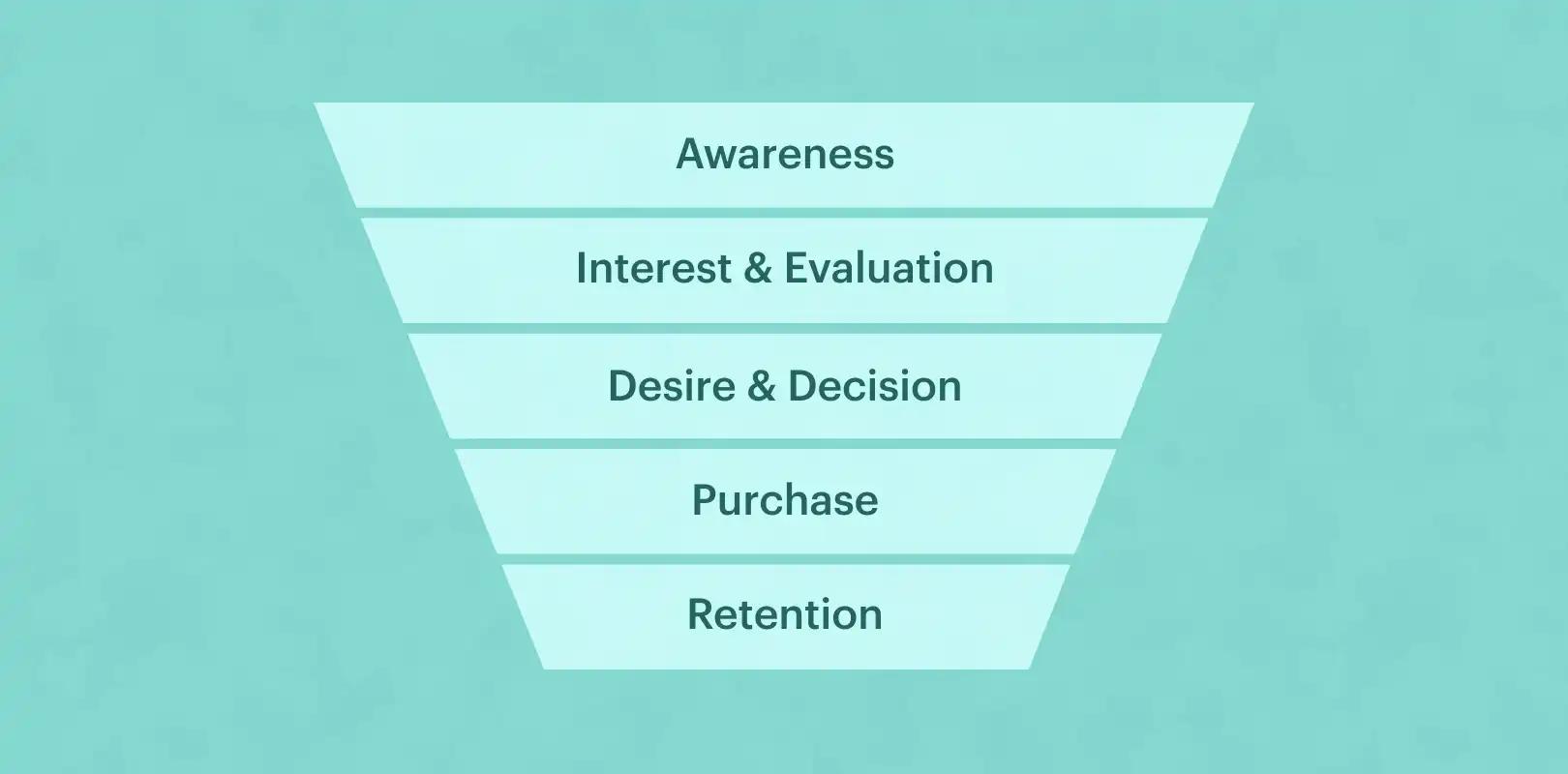 Awareness

Interest & Evaluation

Desire & Decision

Purchase

Retention